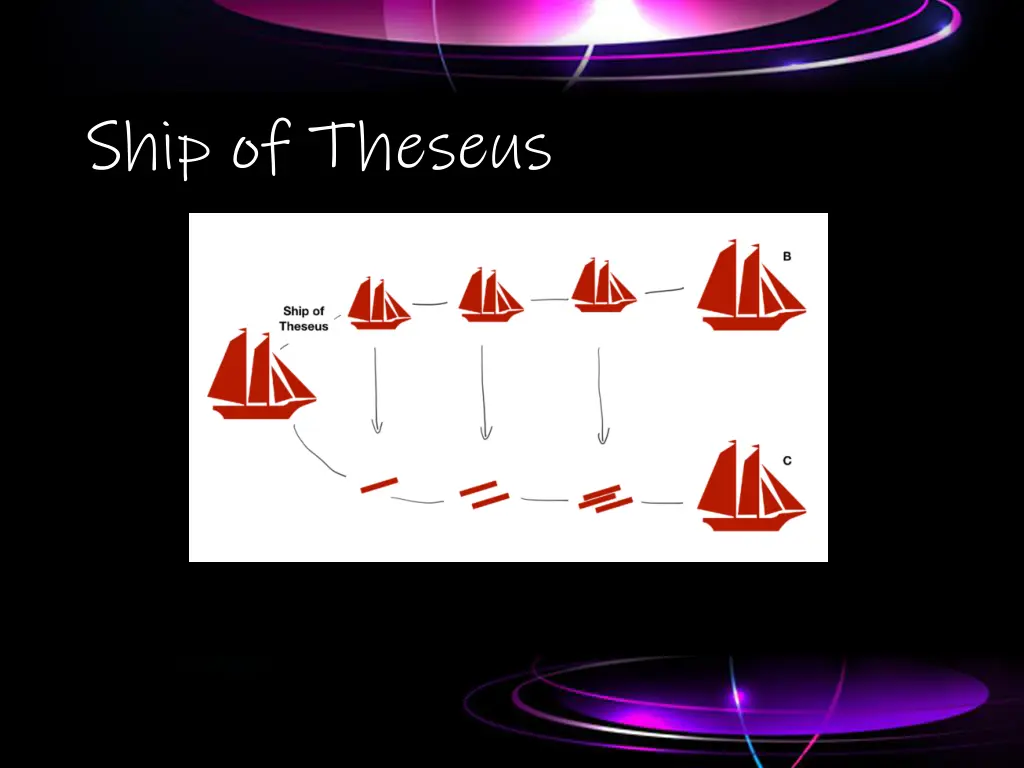 Ship of Theseus

Ship of Theseus

B

C